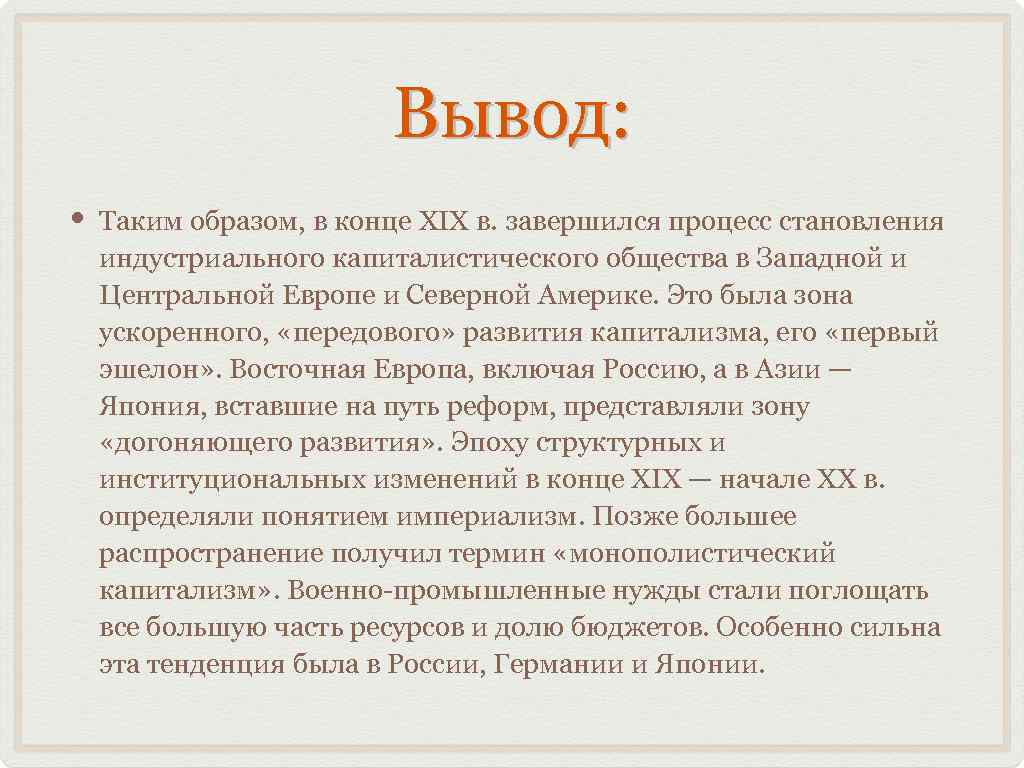 Вывод:

• Таким образом, в конце XIX в. завершился процесс становления индустриального капиталистического общества в Западной и Центральной Европе и Северной Америке. Это была зона ускоренного, «передового» развития капитализма, его «первый эшелон». Восточная Европа, включая Россию, а в Азии — Япония, вставшие на путь реформ, представляли зону «догоняющего развития». Эпоху структурных и институциональных изменений в конце XIX — начале XX в. определяли понятием империализм. Позже большее распространение получил термин «монополистический капитализм». Военно-промышленные нужды стали поглощать все большую часть ресурсов и долю бюджетов. Особенно сильна эта тенденция была в России, Германии и Японии.